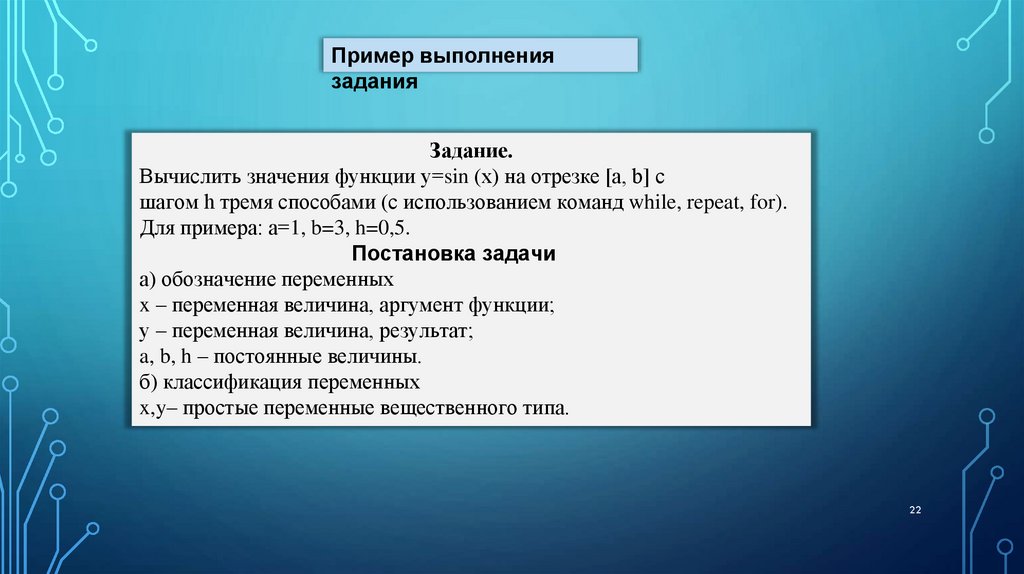 Пример выполнения задания

Задание.
Вычислить значения функции y=sin (x) на отрезке [a, b] с шагом h тремя способами (с использованием команд while, repeat, for). Для примера: a=1, b=3, h=0,5.

Постановка задачи
а) обозначение переменных
x – переменная величина, аргумент функции;
y – переменная величина, результат;
a, b, h – постоянные величины.
б) классификация переменных
x,y– простые переменные вещественного типа.

22